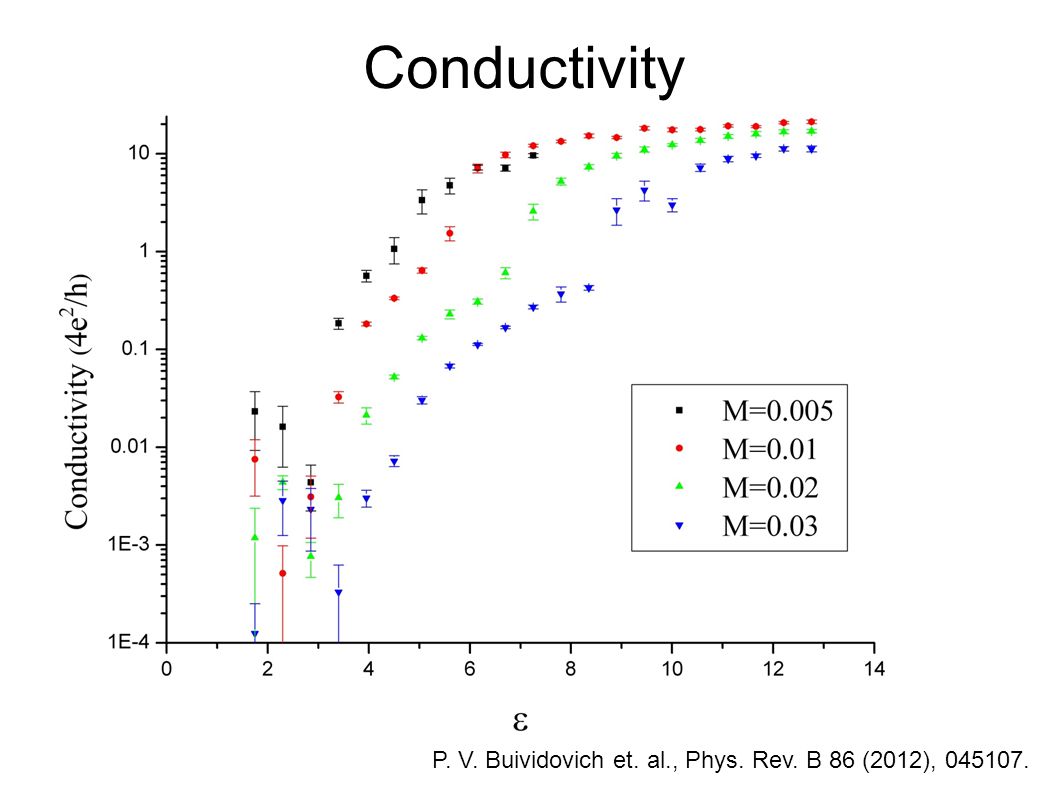 Conductivity

Conductivity ($4e^2/h$)

10
1
0.1
0.01
1E-3
1E-4

0 2 4 6 8 10 12 14

$\varepsilon$

M=0.005
M=0.01
M=0.02
M=0.03

P. V. Buividovich et. al., Phys. Rev. B 86 (2012), 045107.